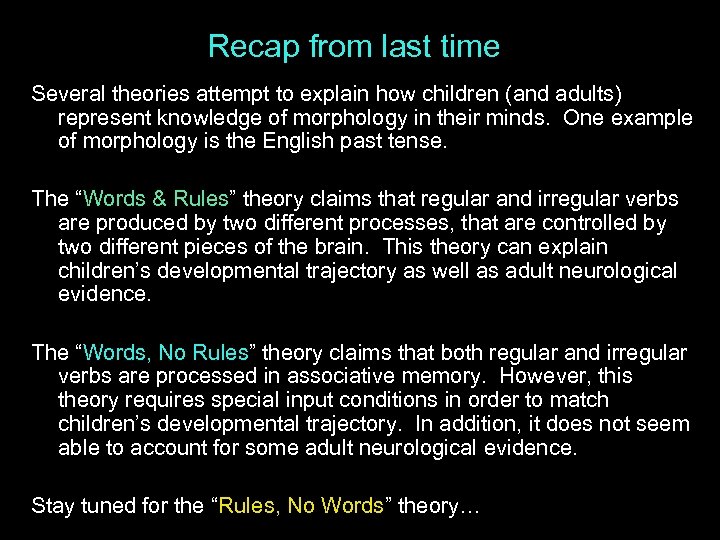 Recap from last time

Several theories attempt to explain how children (and adults) represent knowledge of morphology in their minds. One example of morphology is the English past tense.

The “Words & Rules” theory claims that regular and irregular verbs are produced by two different processes, that are controlled by two different pieces of the brain. This theory can explain children’s developmental trajectory as well as adult neurological evidence.

The “Words, No Rules” theory claims that both regular and irregular verbs are processed in associative memory. However, this theory requires special input conditions in order to match children’s developmental trajectory. In addition, it does not seem able to account for some adult neurological evidence.

Stay tuned for the “Rules, No Words” theory…